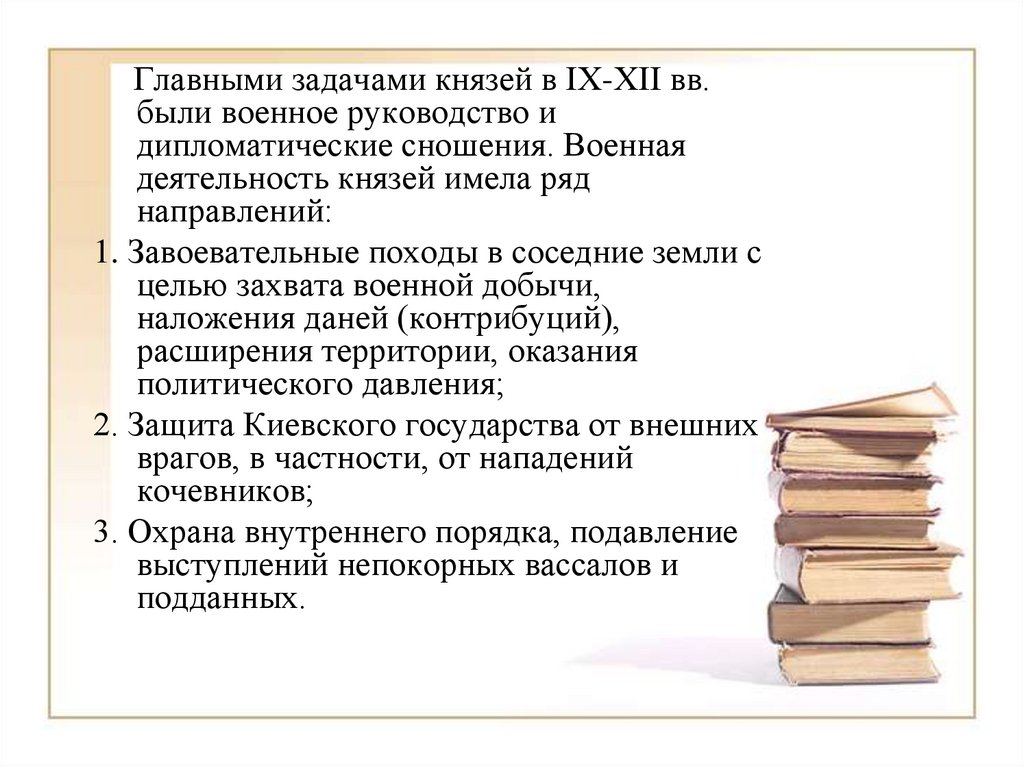 Главными задачами князей в IX-XII вв. были военное руководство и дипломатические сношения. Военная деятельность князей имела ряд направлений:

1. Завоевательные походы в соседние земли с целью захвата военной добычи, наложения даней (контрибуций), расширения территории, оказания политического давления;

2. Защита Киевского государства от внешних врагов, в частности, от нападений кочевников;

3. Охрана внутреннего порядка, подавление выступлений непокорных вассалов и подданных.